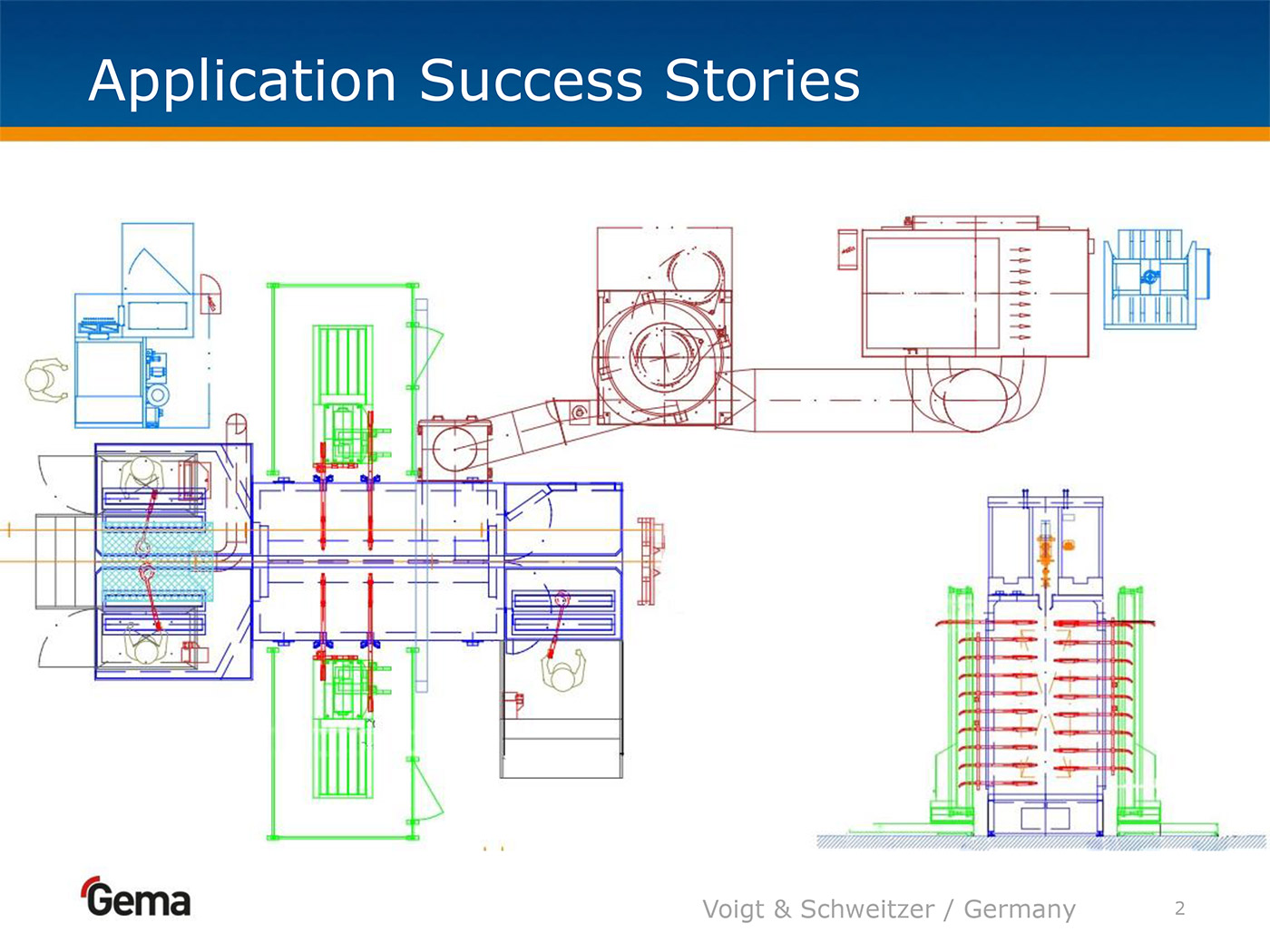 Application Success Stories

Gema

Voigt & Schweitzer / Germany

2